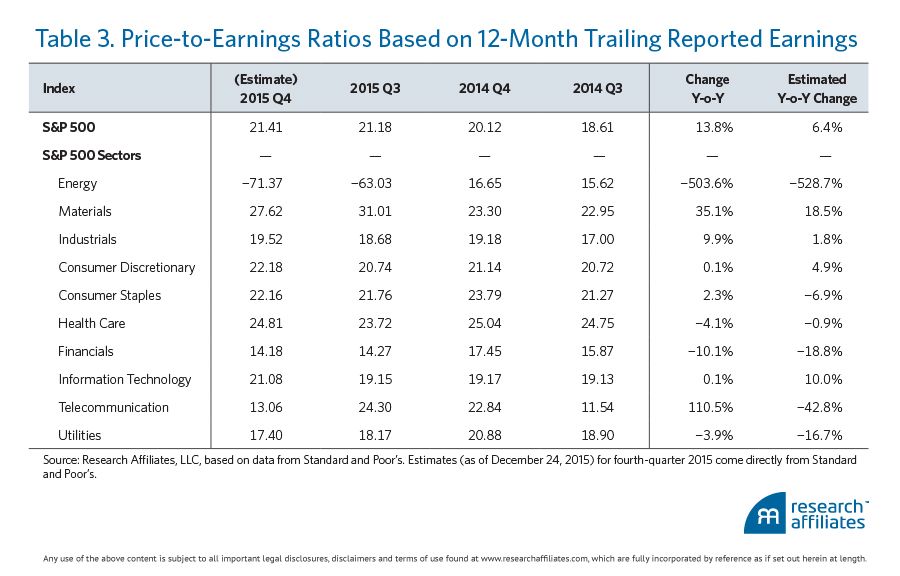 Table 3. Price-to-Earnings Ratios Based on 12-Month Trailing Reported Earnings

| Index | (Estimate) 2015 Q4 | 2015 Q3 | 2014 Q4 | 2014 Q3 | Change Y-o-Y | Estimated Y-o-Y Change |
|---|---|---|---|---|---|---|
| S&P 500 | 21.41 | 21.18 | 20.12 | 18.61 | 13.8% | 6.4% |
| S&P 500 Sectors | — | — | — | — | — | — |
| Energy | −71.37 | −63.03 | 16.65 | 15.62 | −503.6% | −528.7% |
| Materials | 27.62 | 31.01 | 23.30 | 22.95 | 35.1% | 18.5% |
| Industrials | 19.52 | 18.68 | 19.18 | 17.00 | 9.9% | 1.8% |
| Consumer Discretionary | 22.18 | 20.74 | 21.14 | 20.72 | 0.1% | 4.9% |
| Consumer Staples | 22.16 | 21.76 | 23.79 | 21.27 | 2.3% | −6.9% |
| Health Care | 24.81 | 23.72 | 25.04 | 24.75 | −4.1% | −0.9% |
| Financials | 14.18 | 14.27 | 17.45 | 15.87 | −10.1% | −18.8% |
| Information Technology | 21.08 | 19.15 | 19.17 | 19.13 | 0.1% | 10.0% |
| Telecommunication | 13.06 | 24.30 | 22.84 | 11.54 | 110.5% | −42.8% |
| Utilities | 17.40 | 18.17 | 20.88 | 18.90 | −3.9% | −16.7% |

Source: Research Affiliates, LLC, based on data from Standard and Poor's. Estimates (as of December 24, 2015) for fourth-quarter 2015 come directly from Standard and Poor's.

research affiliates

Any use of the above content is subject to all important legal disclosures, disclaimers and terms of use found at www.researchaffiliates.com, which are fully incorporated by reference as if set out herein at length.